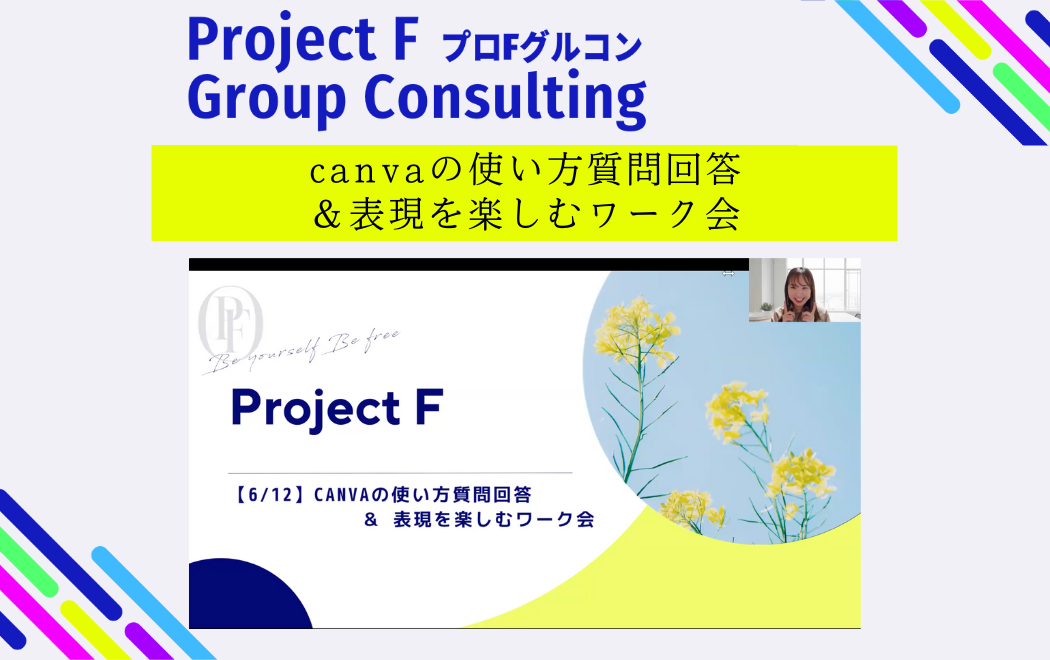 Project F プロFグルコン
Group Consulting

canvaの使い方質問回答
＆表現を楽しむワーク会

PF
Be yourself Be free

Project F

【6/12】CANVAの使い方質問回答
& 表現を楽しむワーク会